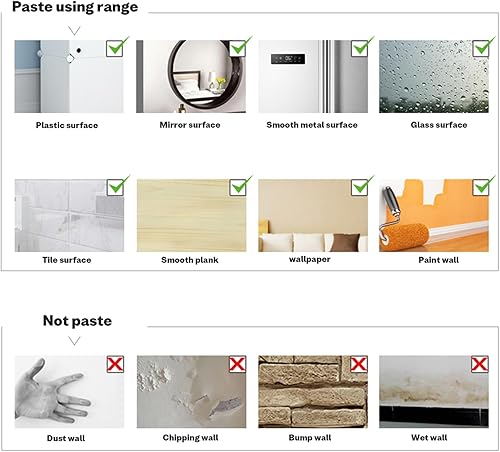 Paste using range

Plastic surface

Mirror surface

Smooth metal surface

Glass surface

Tile surface

Smooth plank

wallpaper

Paint wall

Not paste

Dust wall

Chipping wall

Bump wall

Wet wall